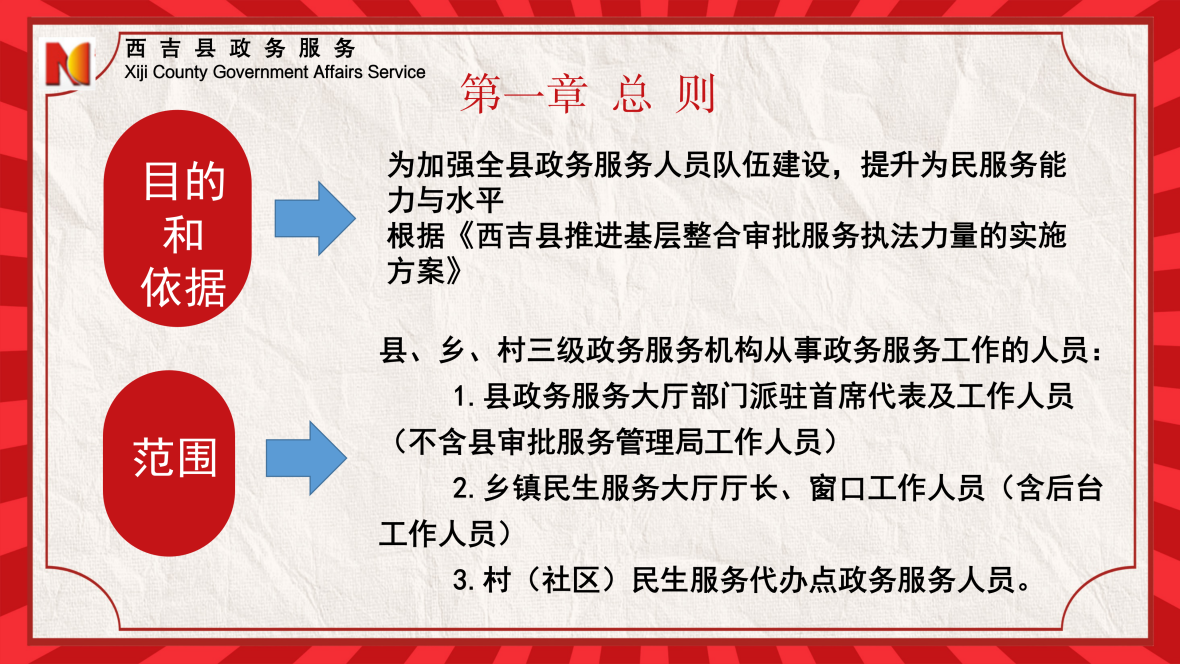 西吉县政务服务
Xiji County Government Affairs Service

第一章 总 则

目的和依据

为加强全县政务服务人员队伍建设，提升为民服务能力与水平
根据《西吉县推进基层整合审批服务执法力量的实施方案》

范围

县、乡、村三级政务服务机构从事政务服务工作的人员：

1.县政务服务大厅部门派驻首席代表及工作人员（不含县审批服务管理局工作人员）

2.乡镇民生服务大厅厅长、窗口工作人员（含后台工作人员）

3.村（社区）民生服务代办点政务服务人员。